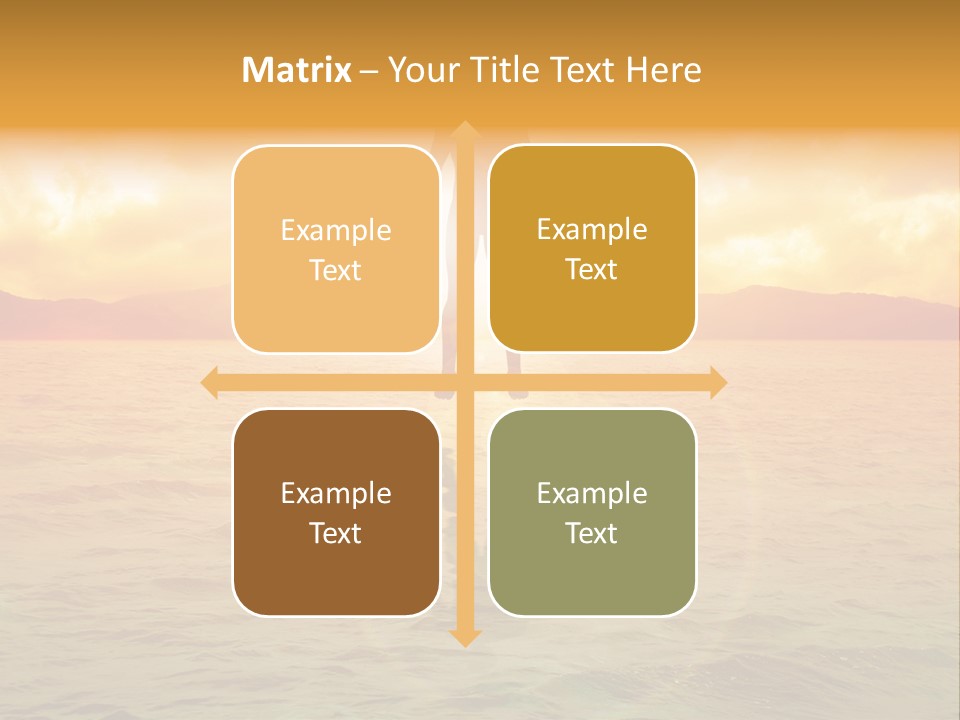 Matrix – Your Title Text Here

Example Text

Example Text

Example Text

Example Text